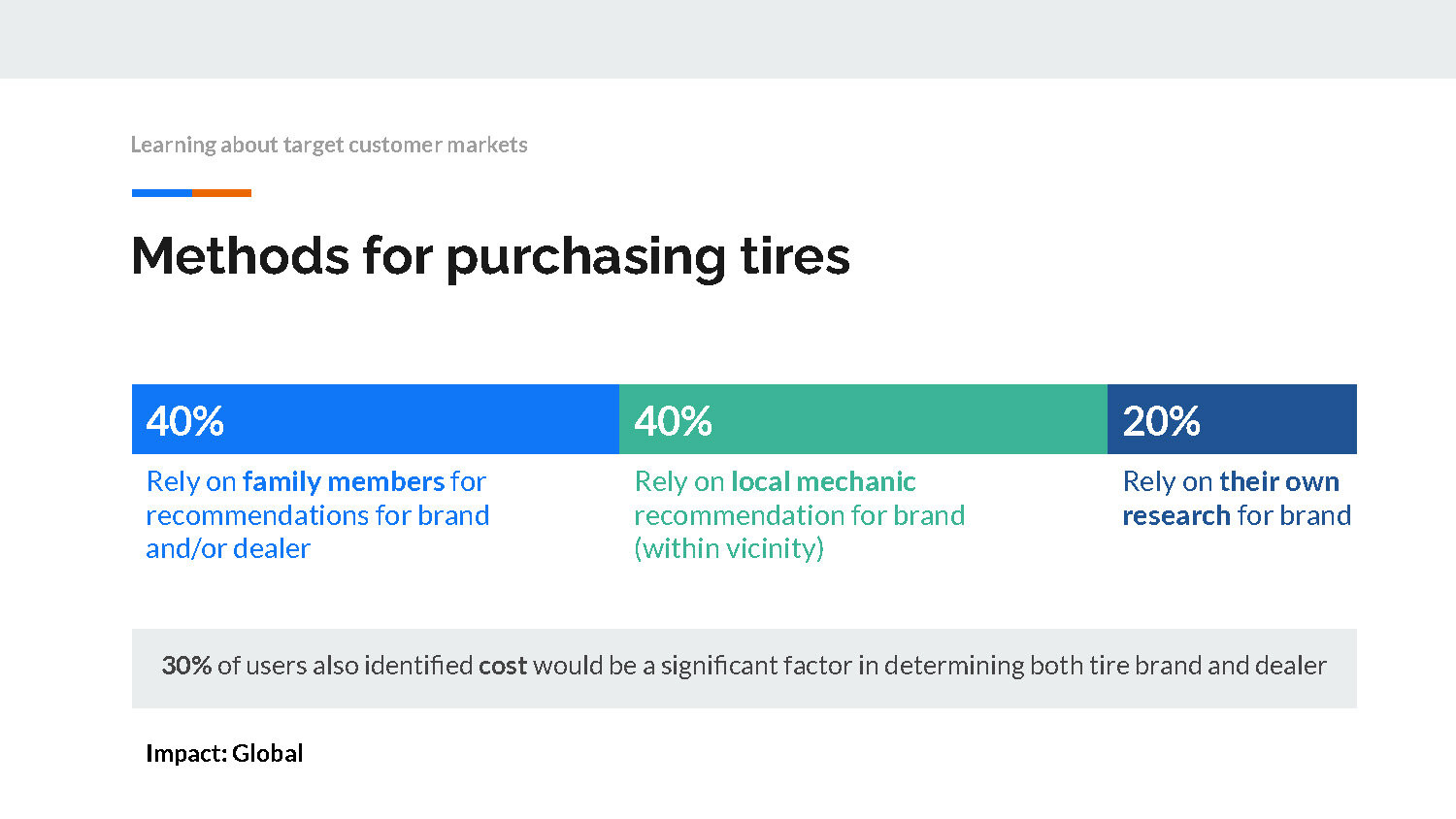 Learning about target customer markets

Methods for purchasing tires

40%

Rely on family members for recommendations for brand and/or dealer

40%

Rely on local mechanic recommendation for brand (within vicinity)

20%

Rely on their own research for brand

30% of users also identified cost would be a significant factor in determining both tire brand and dealer

Impact: Global